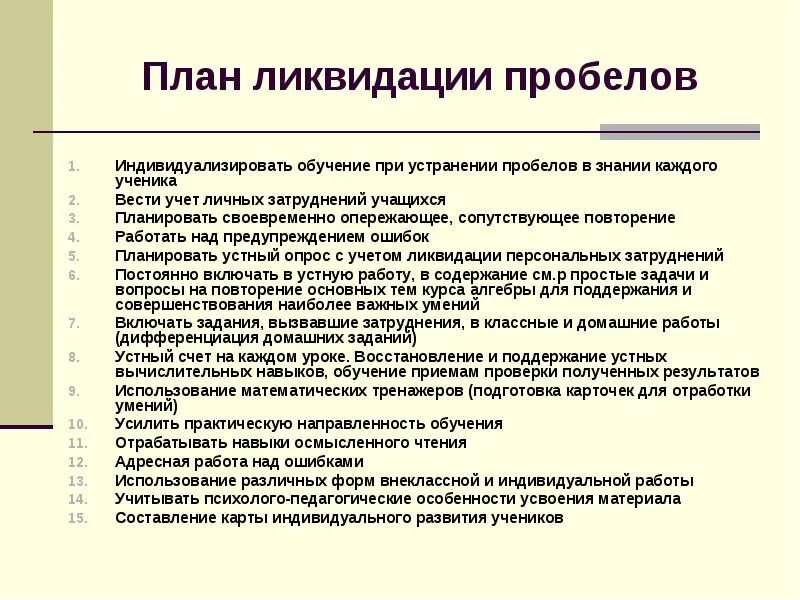 План ликвидации пробелов

1. Индивидуализировать обучение при устранении пробелов в знании каждого ученика
2. Вести учет личных затруднений учащихся
3. Планировать своевременно опережающее, сопутствующее повторение
4. Работать над предупреждением ошибок
5. Планировать устный опрос с учетом ликвидации персональных затруднений
6. Постоянно включать в устную работу, в содержание см.р простые задачи и вопросы на повторение основных тем курса алгебры для поддержания и совершенствования наиболее важных умений
7. Включать задания, вызвавшие затруднения, в классные и домашние работы (дифференциация домашних заданий)
8. Устный счет на каждом уроке. Восстановление и поддержание устных вычислительных навыков, обучение приемам проверки полученных результатов
9. Использование математических тренажеров (подготовка карточек для отработки умений)
10. Усилить практическую направленность обучения
11. Отрабатывать навыки осмысленного чтения
12. Адресная работа над ошибками
13. Использование различных форм внеклассной и индивидуальной работы
14. Учитывать психолого-педагогические особенности усвоения материала
15. Составление карты индивидуального развития учеников